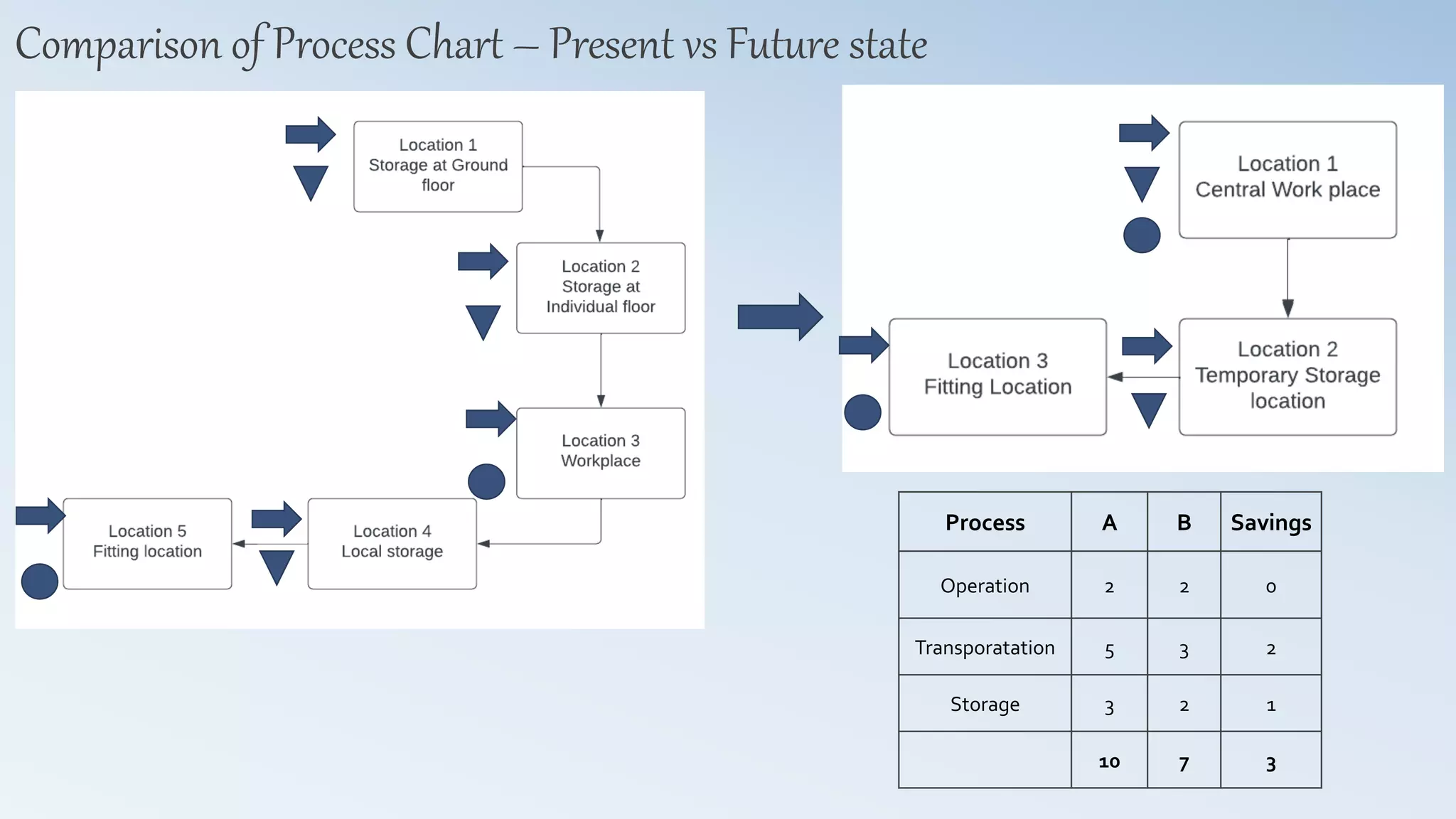 Comparison of Process Chart – Present vs Future state

Location 1
Storage at Ground floor

Location 2
Storage at Individual floor

Location 3
Workplace

Location 4
Local storage

Location 5
Fitting location

Location 1
Central Work place

Location 2
Temporary Storage location

Location 3
Fitting Location

| Process | A | B | Savings |
|---|---|---|---|
| Operation | 2 | 2 | 0 |
| Transporatation | 5 | 3 | 2 |
| Storage | 3 | 2 | 1 |
| | 10 | 7 | 3 |